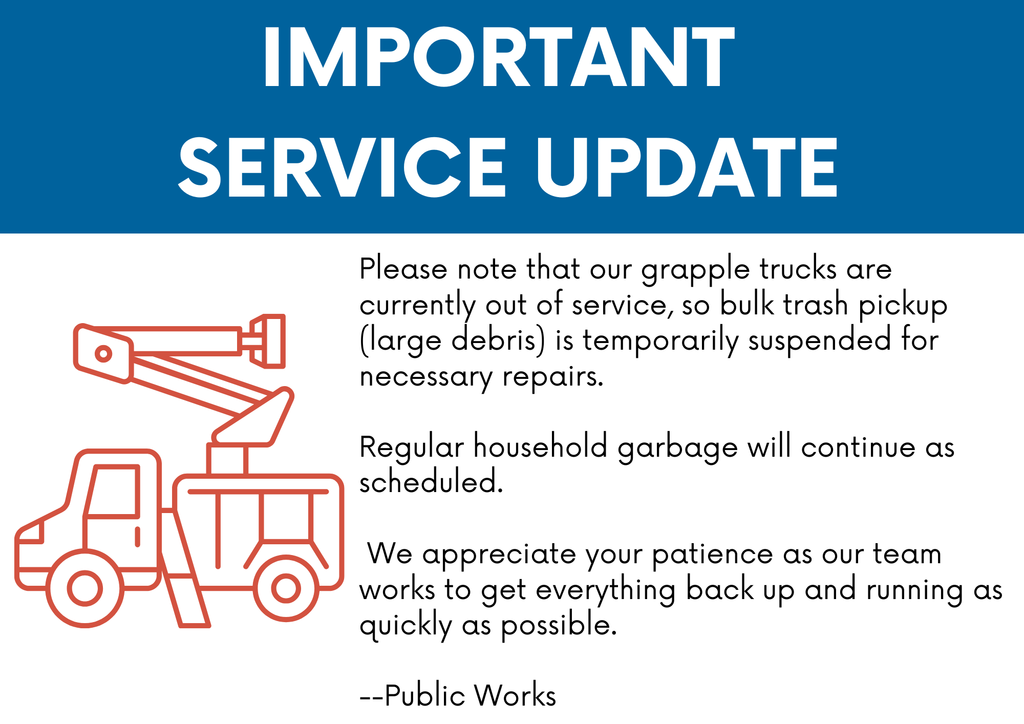 IMPORTANT SERVICE UPDATE

Please note that our grapple trucks are currently out of service, so bulk trash pickup (large debris) is temporarily suspended for necessary repairs.

Regular household garbage will continue as scheduled.

We appreciate your patience as our team works to get everything back up and running as quickly as possible.

--Public Works